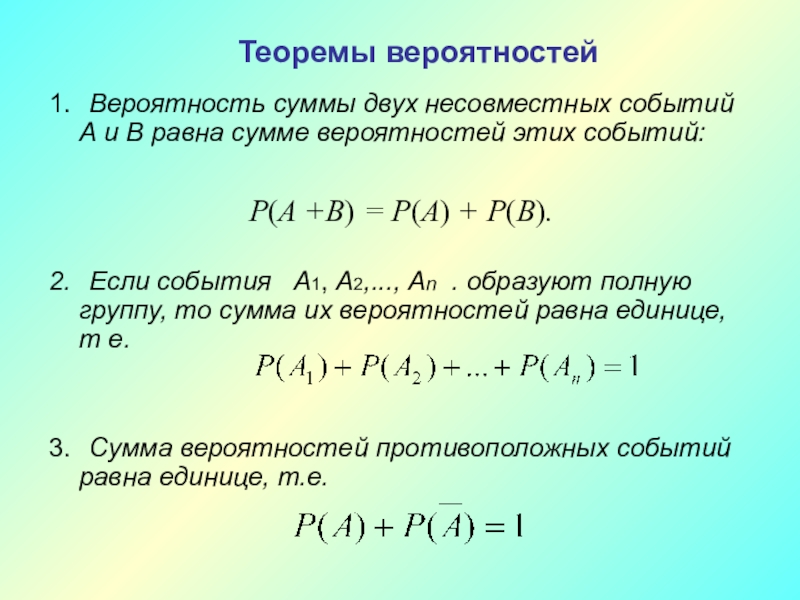 Теоремы вероятностей

1. Вероятность суммы двух несовместных событий А и В равна сумме вероятностей этих событий:

$P(A + B) = P(A) + P(B).$

2. Если события $A_1, A_2, ..., A_n$ . образуют полную группу, то сумма их вероятностей равна единице, т е.

$P(A_1) + P(A_2) + ... + P(A_n) = 1$

3. Сумма вероятностей противоположных событий равна единице, т.е.

$P(A) + P(\overline{A}) = 1$